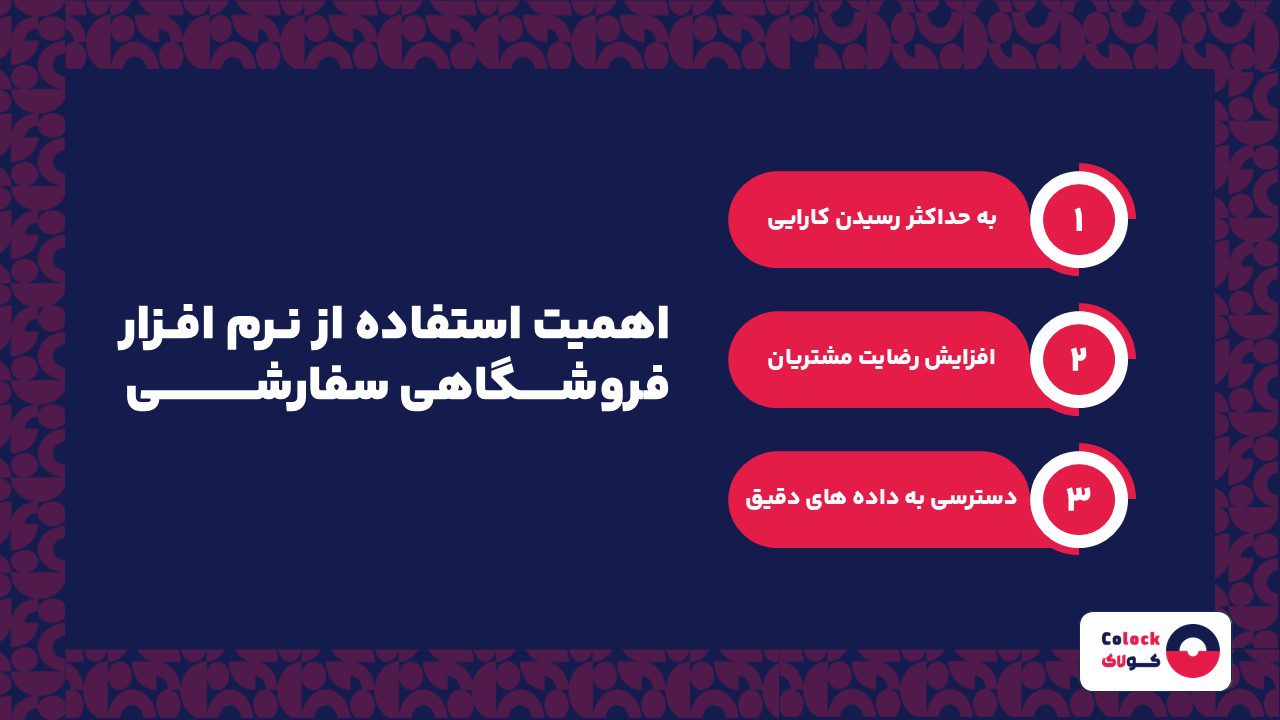 اهمیت استفاده از نرم افزار فروشگاهی سفارشی

۱
به حداکثر رسیدن کارایی

۲
افزایش رضایت مشتریان

۳
دسترسی به داده های دقیق

Colock
کولاک